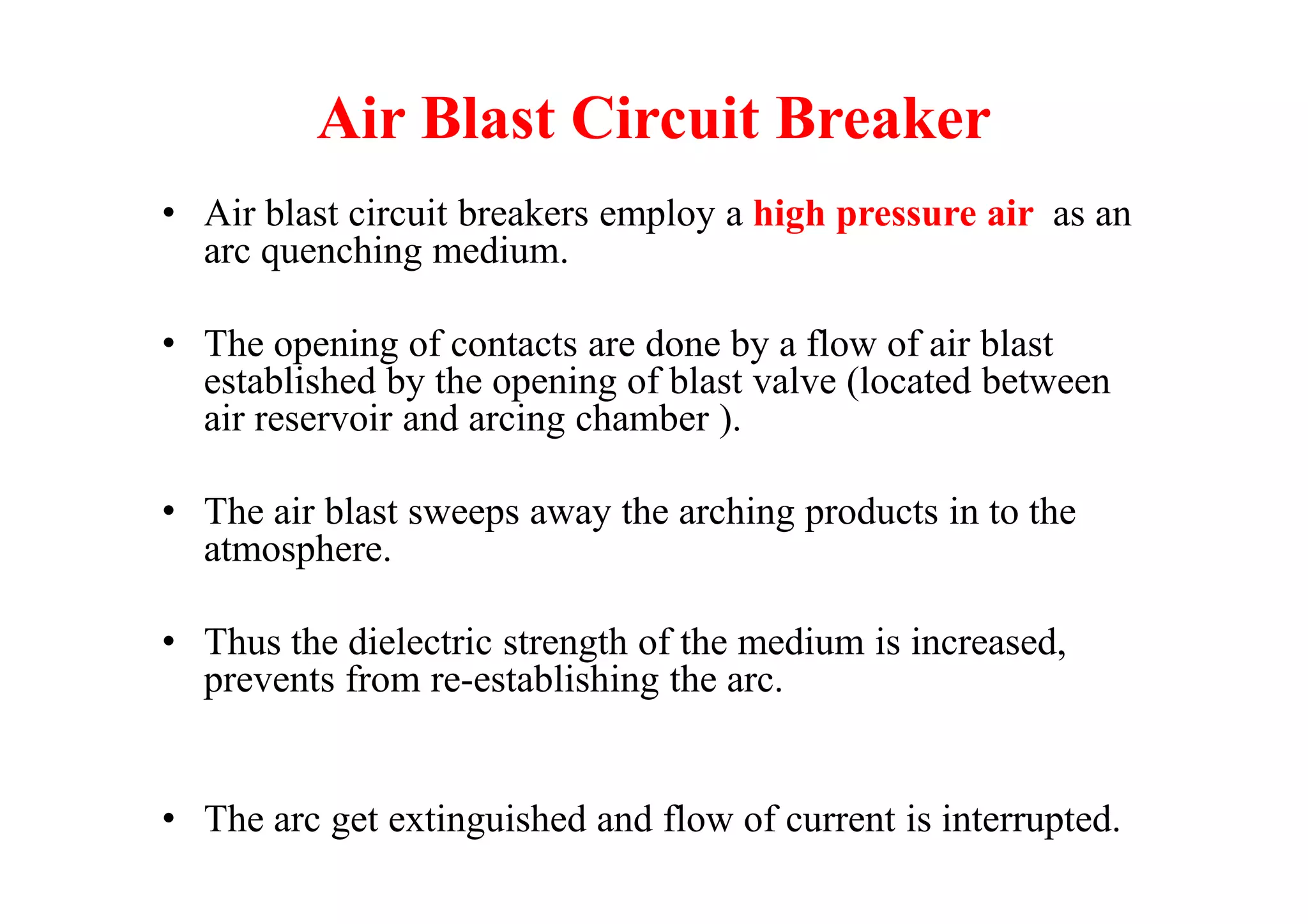 Air Blast Circuit Breaker

• Air blast circuit breakers employ a high pressure air as an arc quenching medium.

• The opening of contacts are done by a flow of air blast established by the opening of blast valve (located between air reservoir and arcing chamber ).

• The air blast sweeps away the arching products in to the atmosphere.

• Thus the dielectric strength of the medium is increased, prevents from re-establishing the arc.

• The arc get extinguished and flow of current is interrupted.